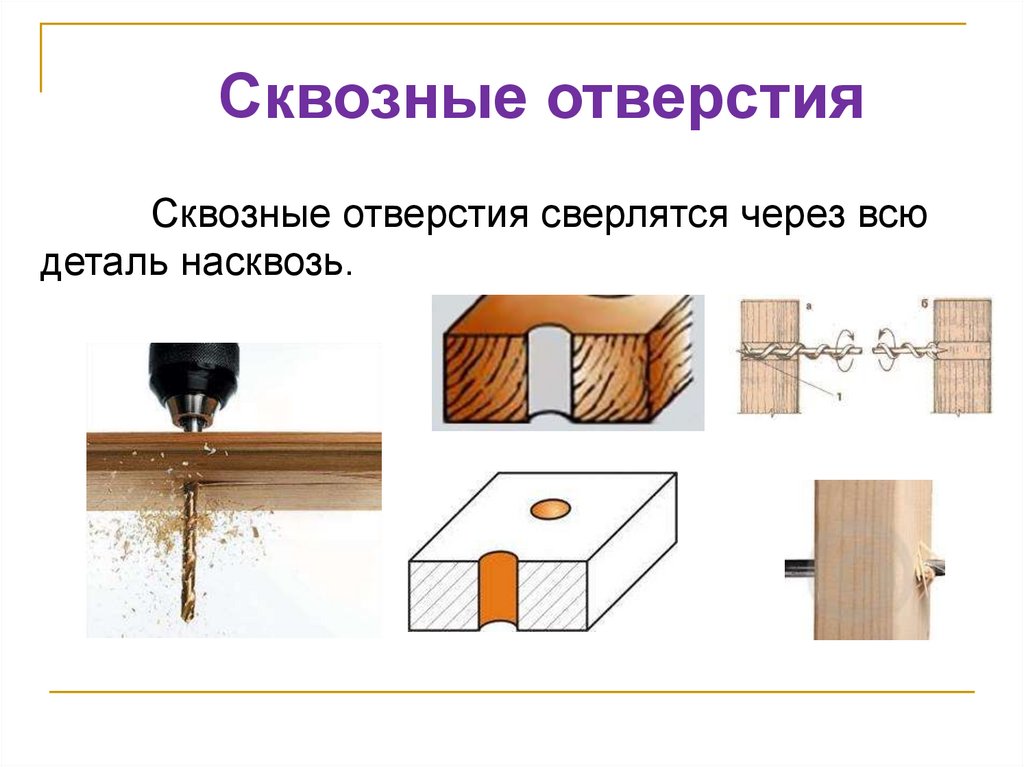 Сквозные отверстия

Сквозные отверстия сверлятся через всю деталь насквозь.

а

б

1